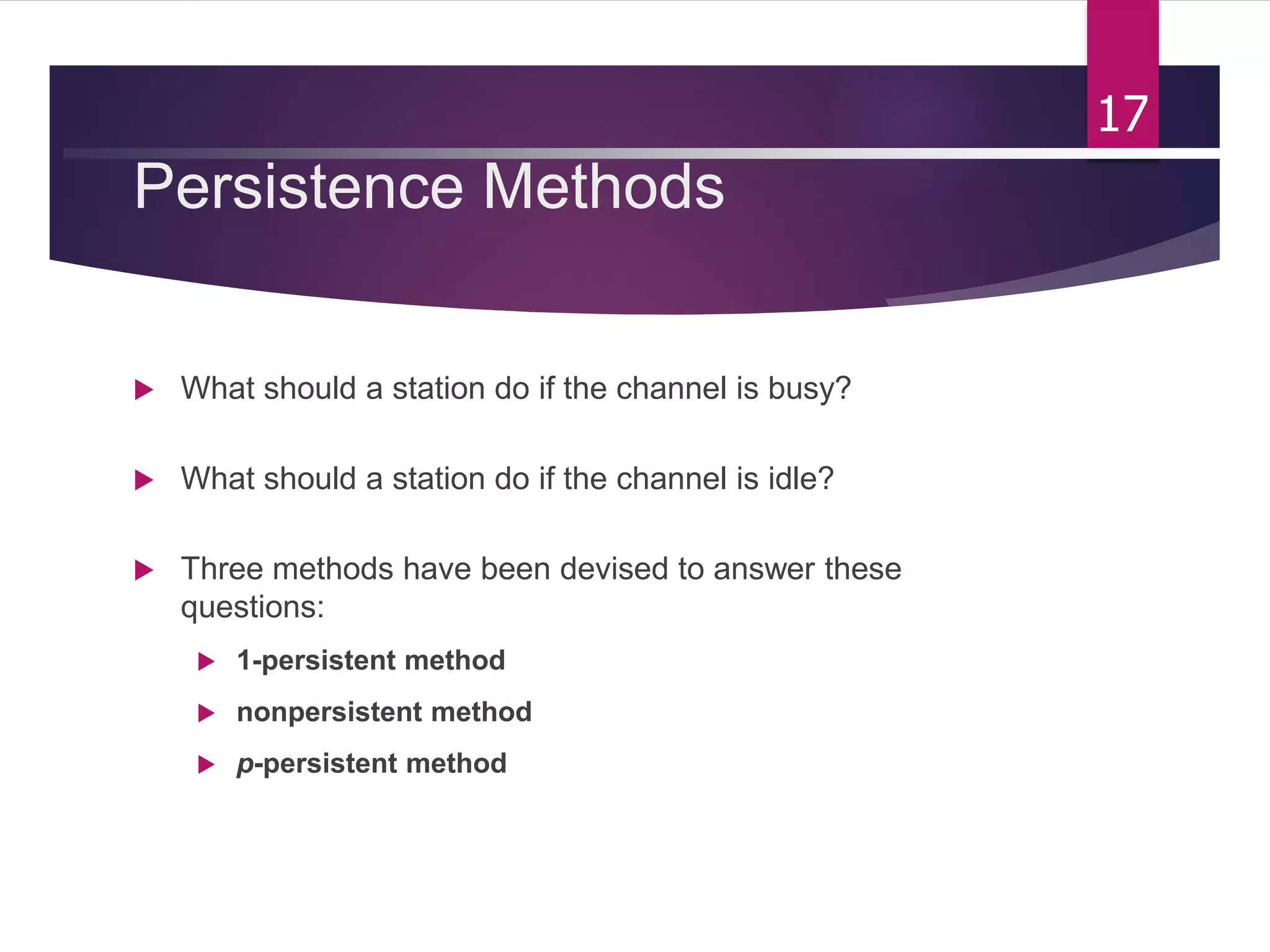 17

Persistence Methods

What should a station do if the channel is busy?

What should a station do if the channel is idle?

Three methods have been devised to answer these questions:

1-persistent method

nonpersistent method

p-persistent method